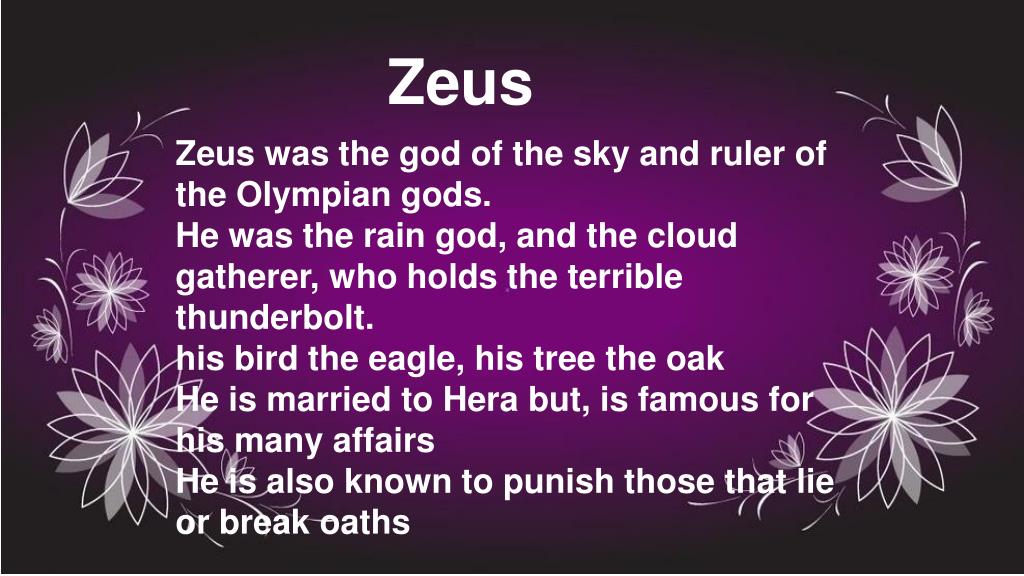 Zeus

Zeus was the god of the sky and ruler of the Olympian gods.
He was the rain god, and the cloud gatherer, who holds the terrible thunderbolt.
his bird the eagle, his tree the oak
He is married to Hera but, is famous for his many affairs
He is also known to punish those that lie or break oaths